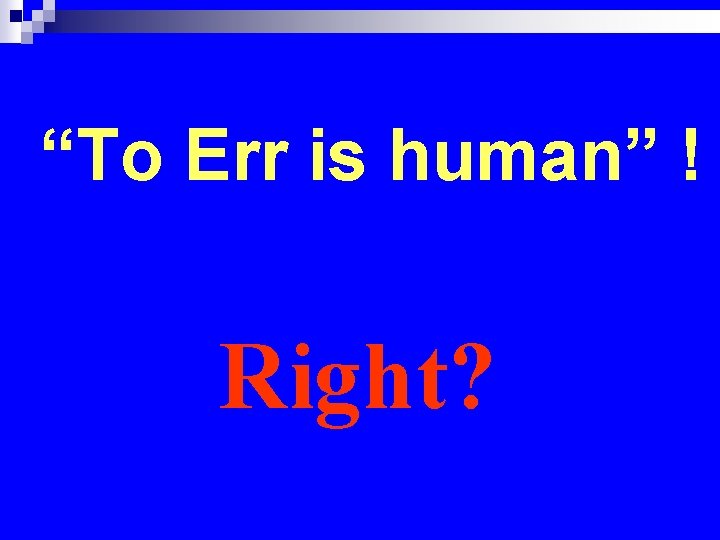 “To Err is human” !

Right?